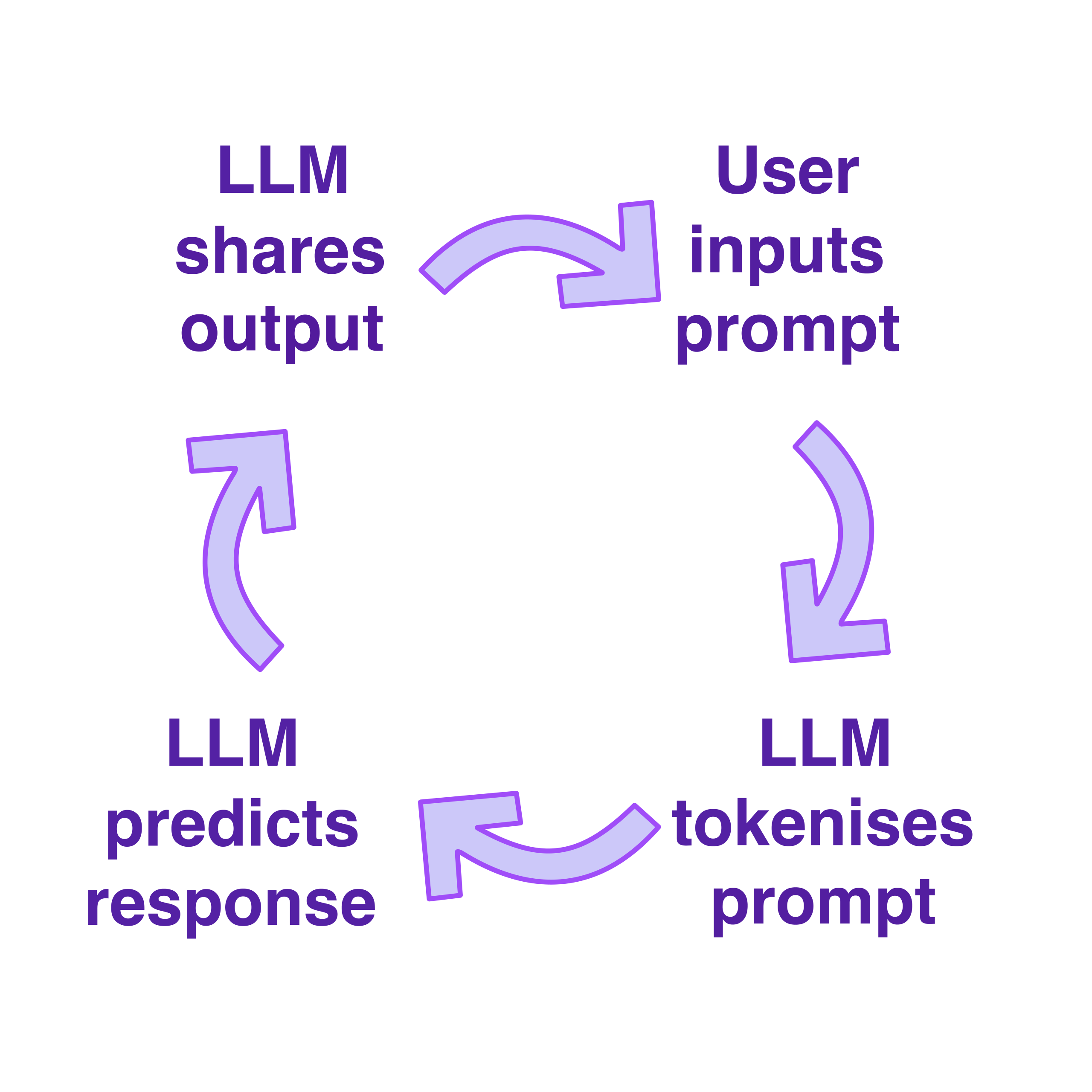 LLM shares output

User inputs prompt

LLM tokenises prompt

LLM predicts response